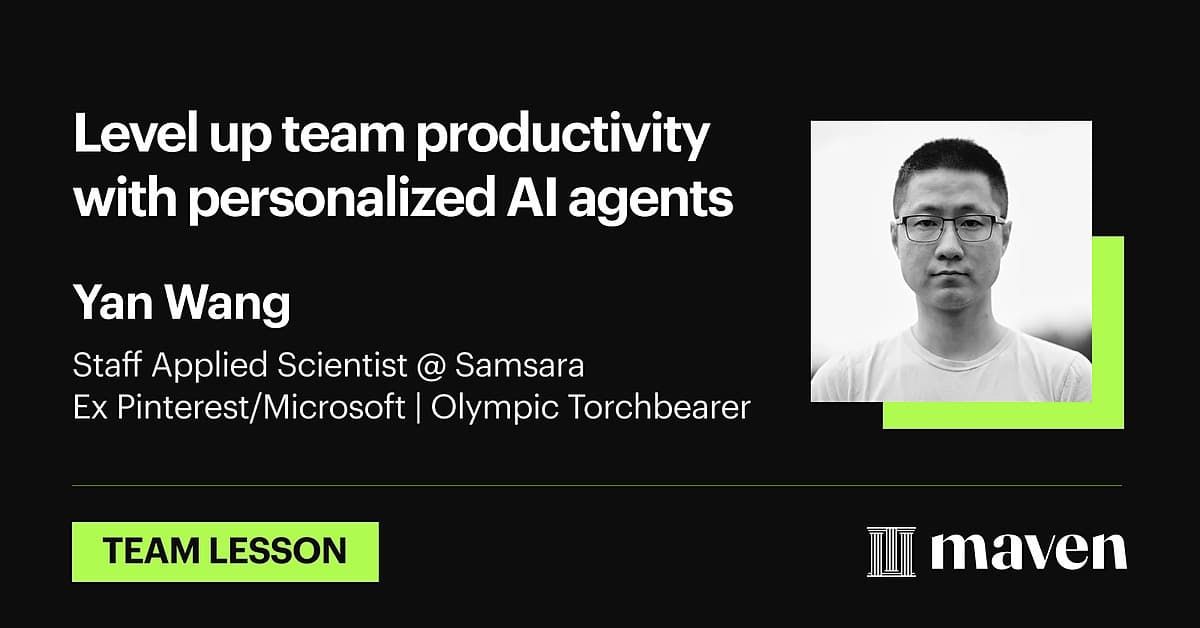 Level up team productivity with personalized AI agents

Yan Wang

Staff Applied Scientist @ Samsara
Ex Pinterest/Microsoft | Olympic Torchbearer

TEAM LESSON

maven